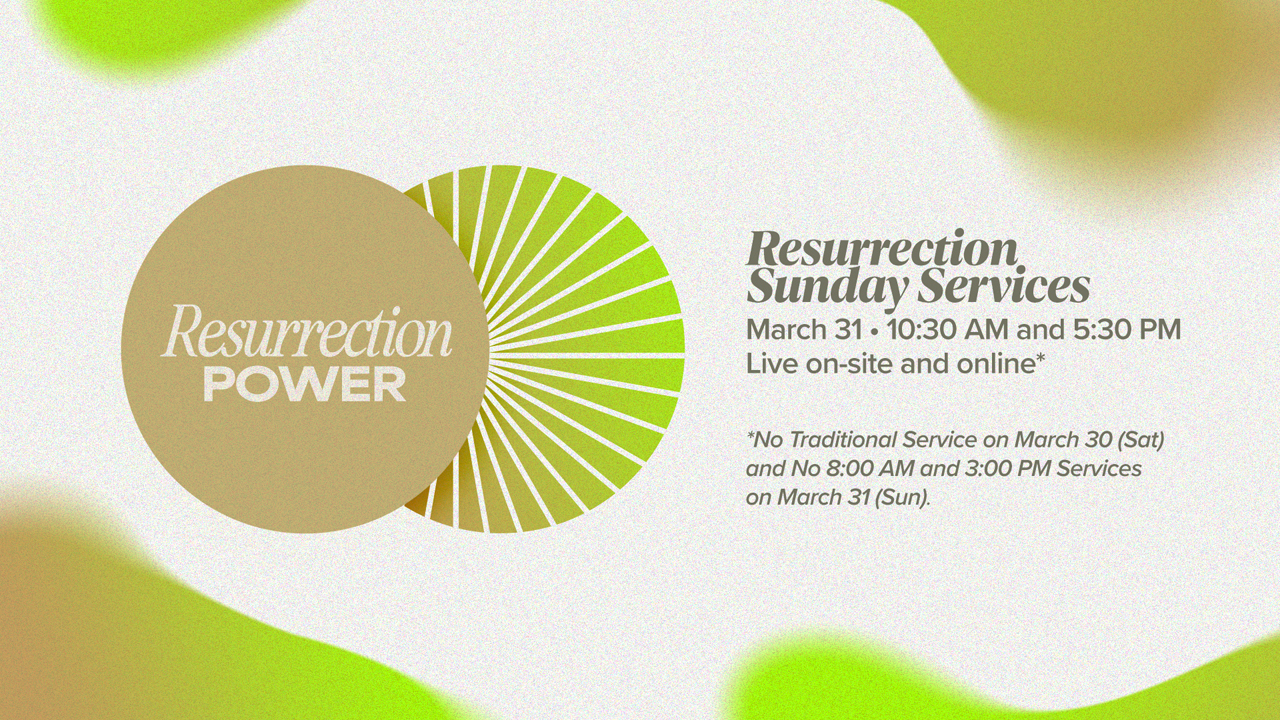 Resurrection
POWER

Resurrection Sunday Services

March 31 • 10:30 AM and 5:30 PM
Live on-site and online*

*No Traditional Service on March 30 (Sat) and No 8:00 AM and 3:00 PM Services on March 31 (Sun).